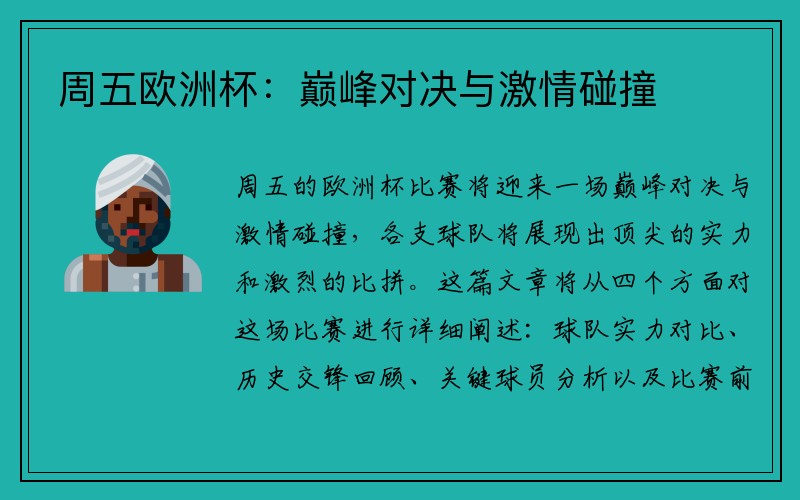 周五欧洲杯：巅峰对决与激情碰撞

周五的欧洲杯比赛将迎来一场巅峰对决与激情碰撞，各支球队将展现出顶尖的实力和激烈的比拼。这篇文章将从四个方面对这场比赛进行详细阐述：球队实力对比、历史交锋回顾、关键球员分析以及比赛前